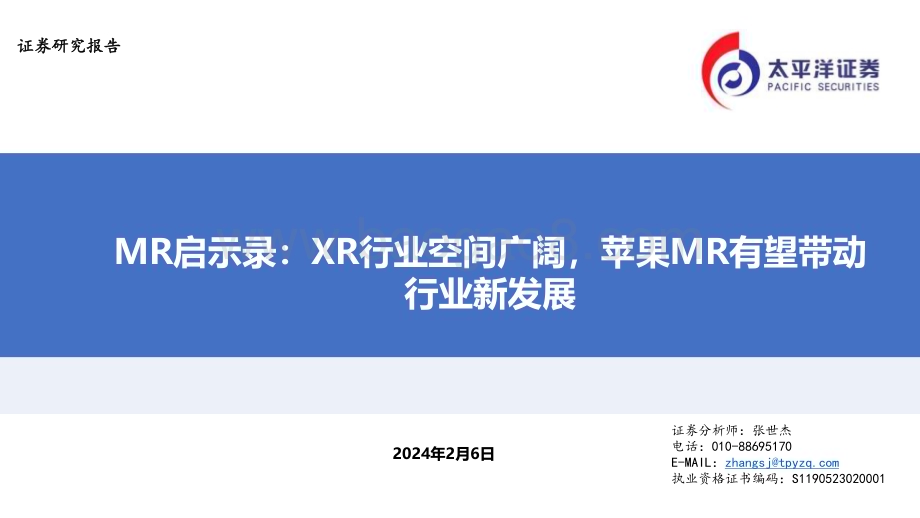 证券研究报告

太平洋证券
PACIFIC SECURITIES

MR启示录：XR行业空间广阔，苹果MR有望带动行业新发展

2024年2月6日

证券分析师：张世杰
电话：010-88695170
E-MAIL：zhangsj@tpyzq.com
执业资格证书编码：S1190523020001